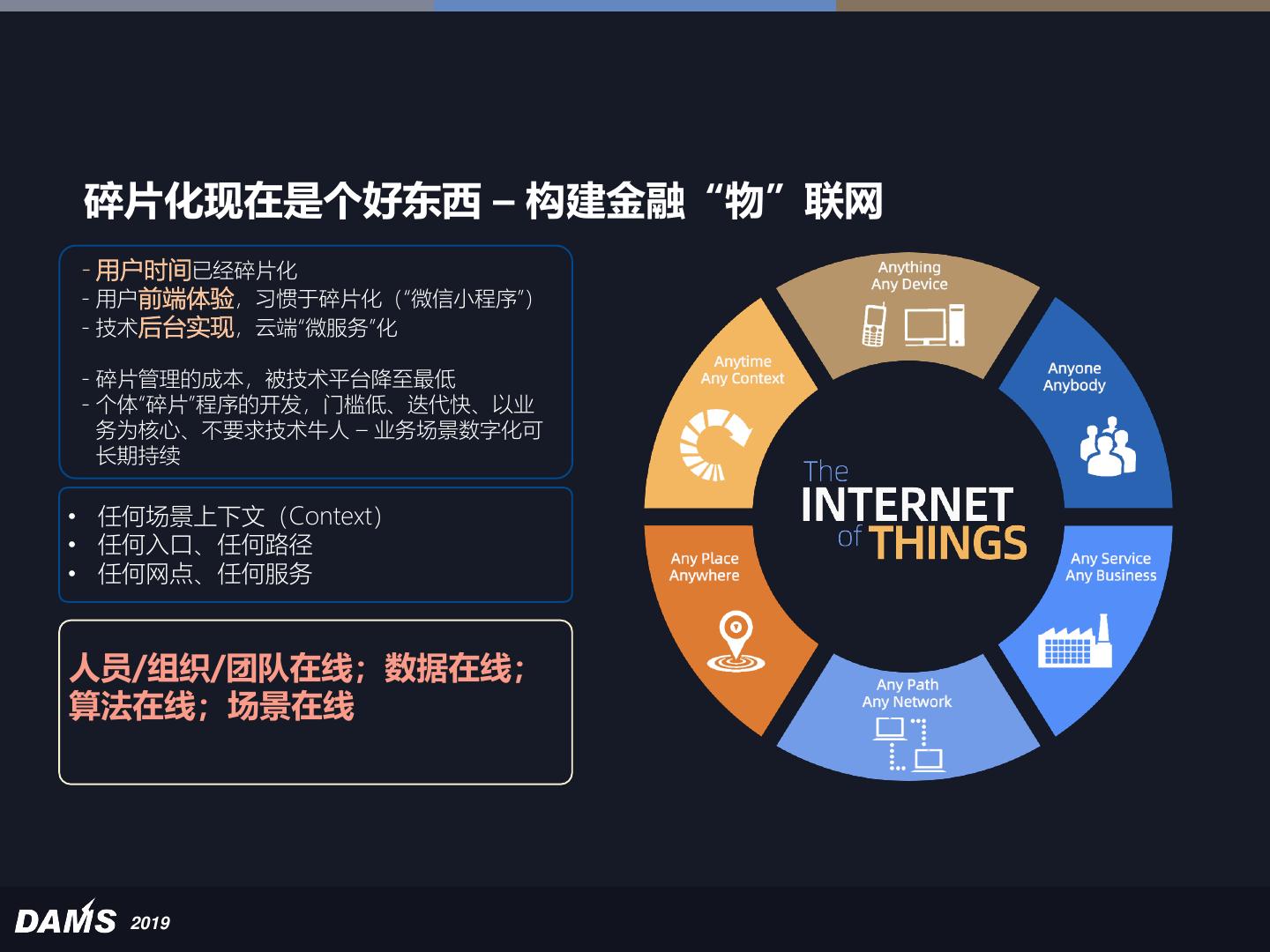 碎片化现在是个好东西 – 构建金融“物”联网

- 用户时间已经碎片化
- 用户前端体验，习惯于碎片化（“微信小程序”）
- 技术后台实现，云端“微服务”化

- 碎片管理的成本，被技术平台降至最低
- 个体“碎片”程序的开发，门槛低、迭代快、以业务为核心、不要求技术牛人 – 业务场景数字化可长期持续

• 任何场景上下文（Context）
• 任何入口、任何路径
• 任何网点、任何服务

人员/组织/团队在线；数据在线；算法在线；场景在线

Anything
Any Device

Anyone
Anybody

Any Service
Any Business

Any Path
Any Network

Any Place
Anywhere

Anytime
Any Context

The
INTERNET
of THINGS

DAMS 2019